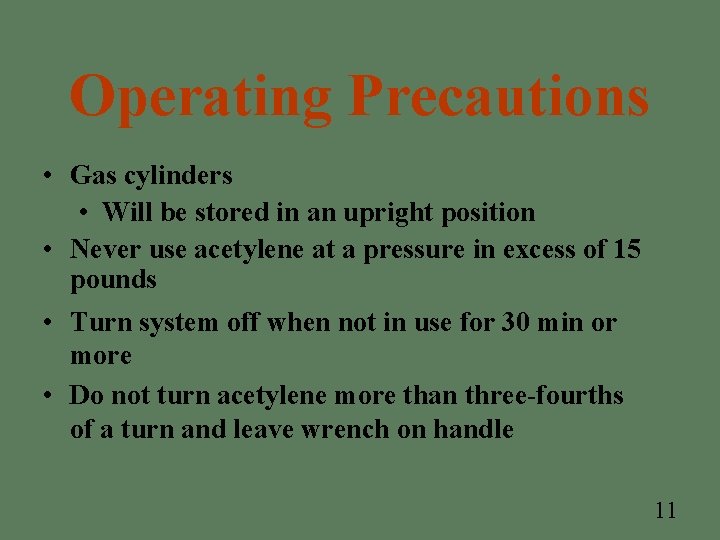 Operating Precautions

• Gas cylinders
• Will be stored in an upright position
• Never use acetylene at a pressure in excess of 15 pounds
• Turn system off when not in use for 30 min or more
• Do not turn acetylene more than three-fourths of a turn and leave wrench on handle

11